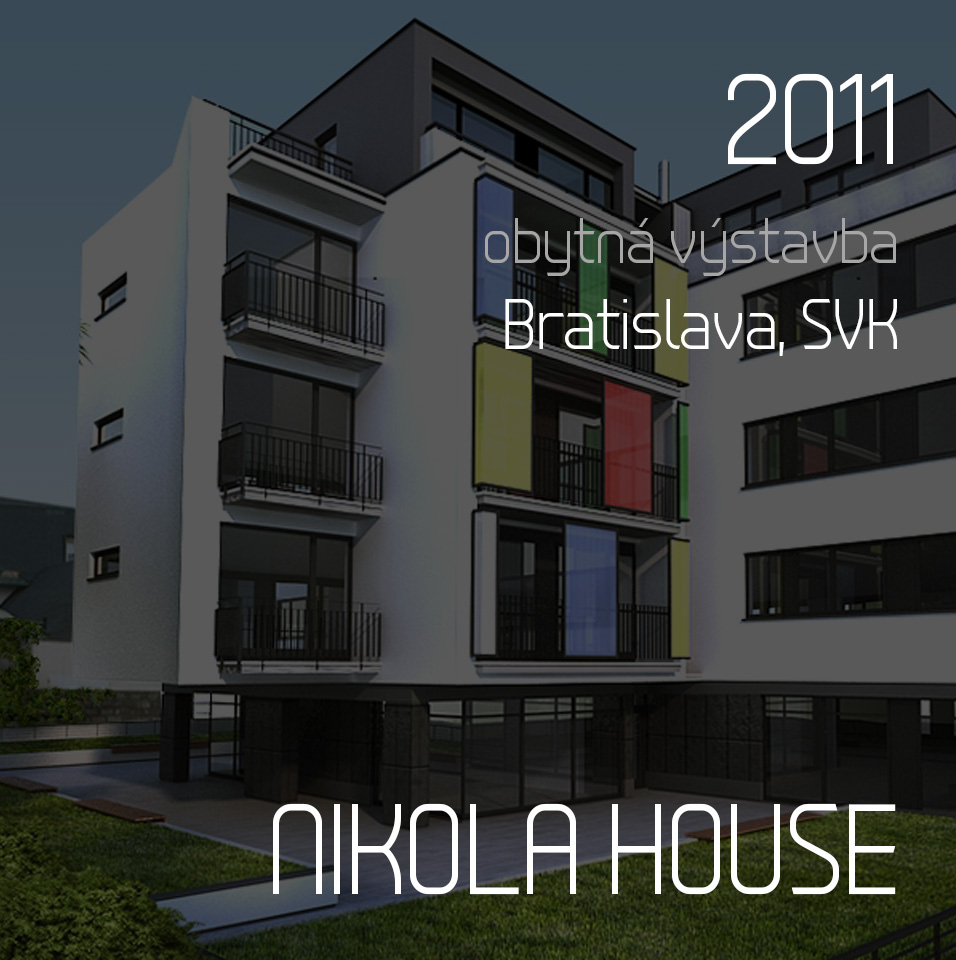 2011

obytná výstavba

Bratislava, SVK

NIKOLA HOUSE